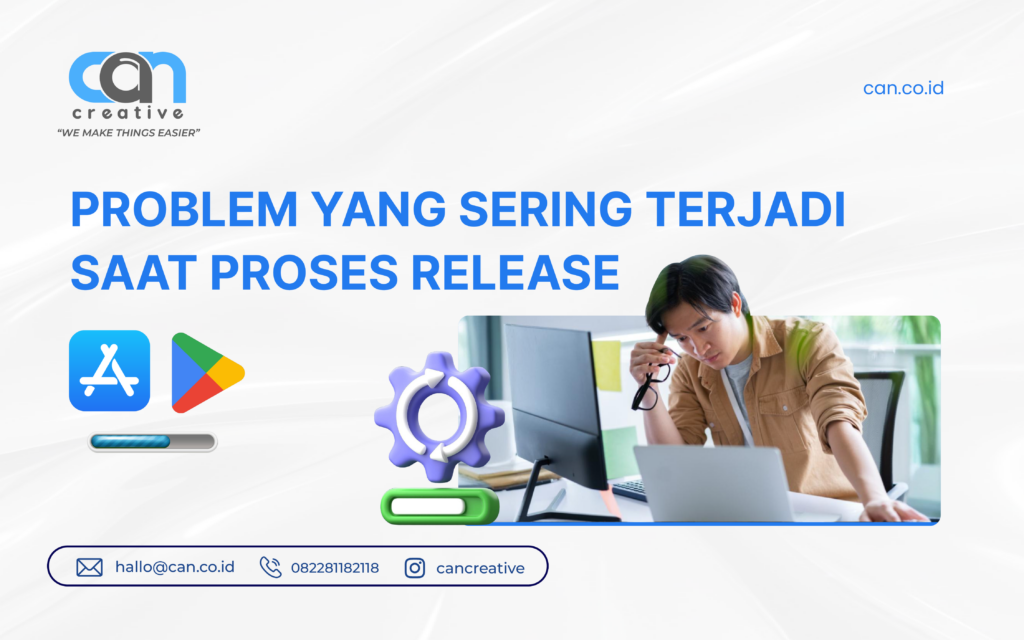 can
creative
"WE MAKE THINGS EASIER"

can.co.id

PROBLEM YANG SERING TERJADI SAAT PROSES RELEASE

hallo@can.co.id 082281182118 cancreative